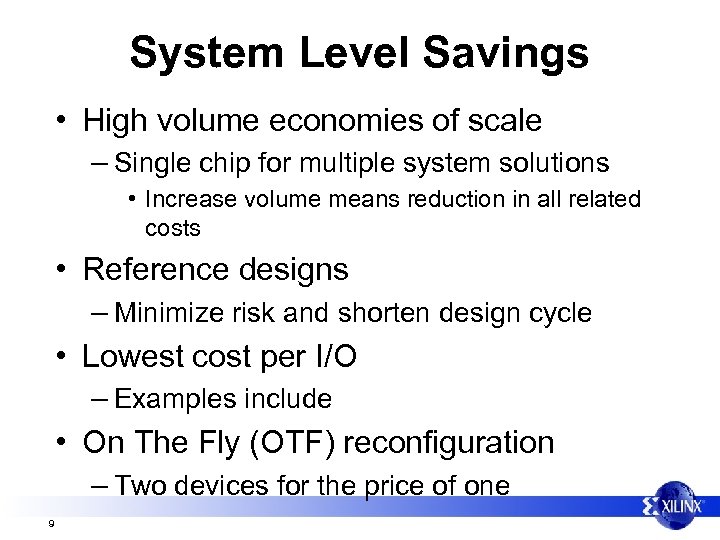 System Level Savings

• High volume economies of scale
– Single chip for multiple system solutions
• Increase volume means reduction in all related costs

• Reference designs
– Minimize risk and shorten design cycle

• Lowest cost per I/O
– Examples include

• On The Fly (OTF) reconfiguration
– Two devices for the price of one

9

XILINX